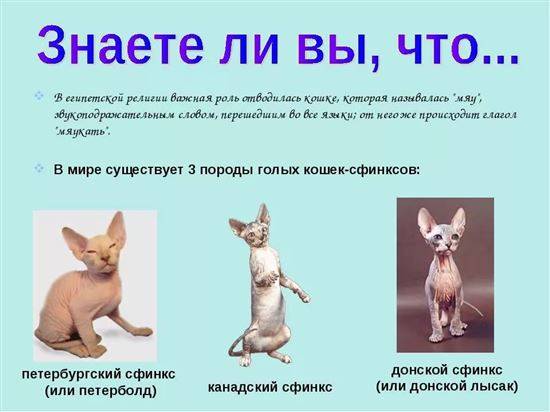 Знаете ли вы, что...

В египетской религии важная роль отводилась кошке, которая называлась "мяу", звукоподражательным словом, перешедшим во все языки; от него же происходит глагол "мяукать".

В мире существует 3 породы голых кошек-сфинксов:

петербургский сфинкс (или петерболд)

канадский сфинкс

донской сфинкс (или донской лысак)